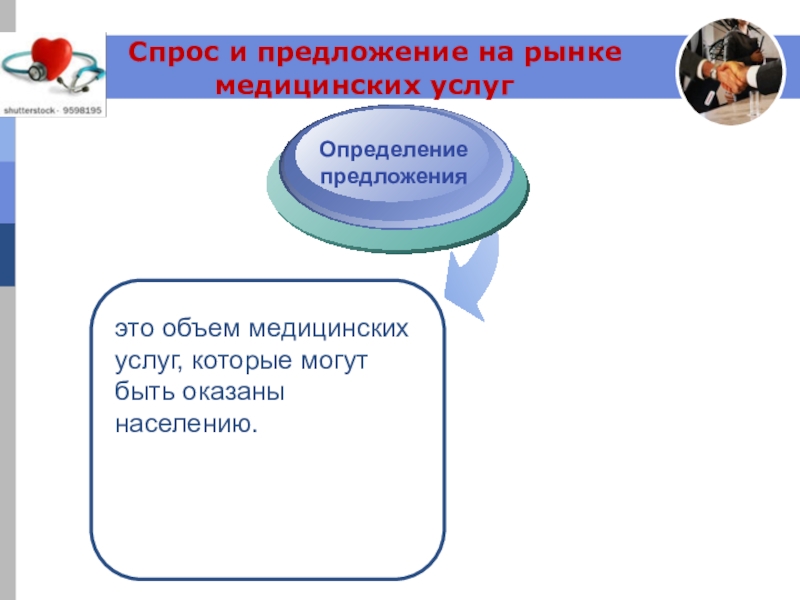 shutterstock · 9598195

Спрос и предложение на рынке медицинских услуг

Определение предложения

это объем медицинских услуг, которые могут быть оказаны населению.